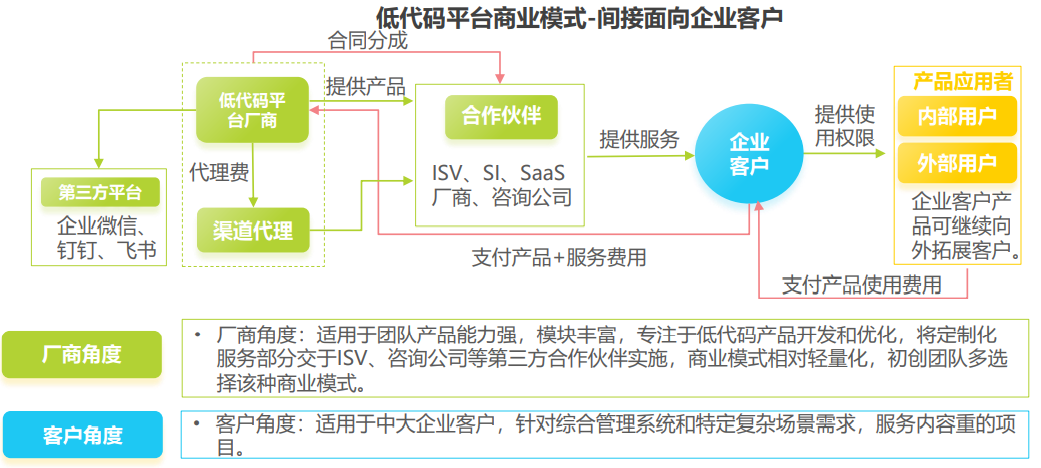 低代码平台商业模式-间接面向企业客户

合同分成

低代码平台厂商

提供产品

合作伙伴

ISV、SI、SaaS厂商、咨询公司

提供服务

企业客户

提供使用权限

产品应用者

内部用户

外部用户

企业客户产品可继续向外拓展客户。

第三方平台

企业微信、钉钉、飞书

代理费

渠道代理

支付产品+服务费用

支付产品使用费用

厂商角度

• 厂商角度：适用于团队产品能力强，模块丰富，专注于低代码产品开发和优化，将定制化服务部分交于ISV、咨询公司等第三方合作伙伴实施，商业模式相对轻量化，初创团队多选择该种商业模式。

客户角度

• 客户角度：适用于中大企业客户，针对综合管理系统和特定复杂场景需求，服务内容重的项目。